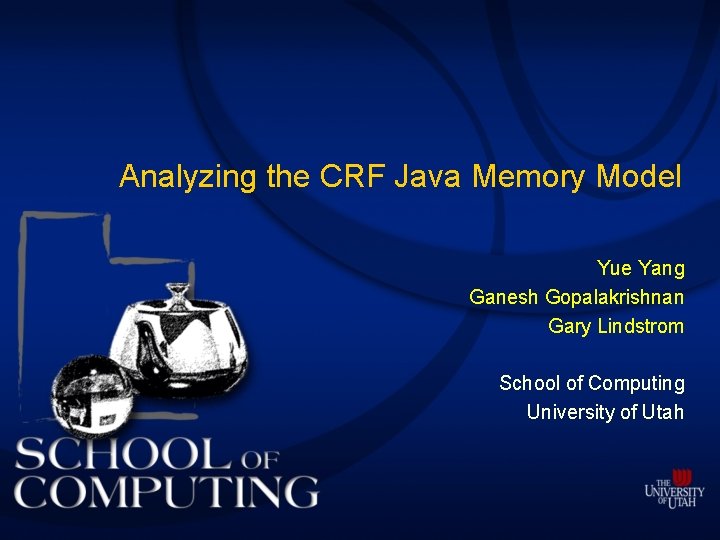 Analyzing the CRF Java Memory Model

Yue Yang
Ganesh Gopalakrishnan
Gary Lindstrom

School of Computing
University of Utah

SCHOOL OF COMPUTING

THE UNIVERSITY OF UTAH